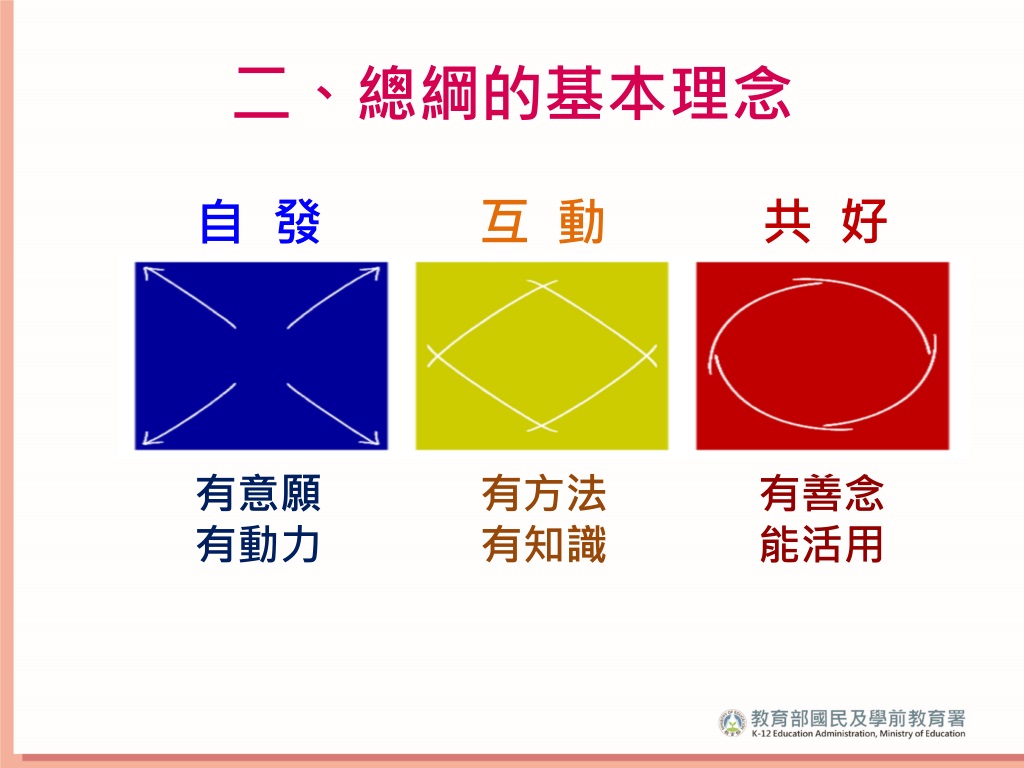 二、總綱的基本理念

自 發

互 動

共 好

有意願
有動力

有方法
有知識

有善念
能活用

教育部國民及學前教育署
K-12 Education Administration, Ministry of Education